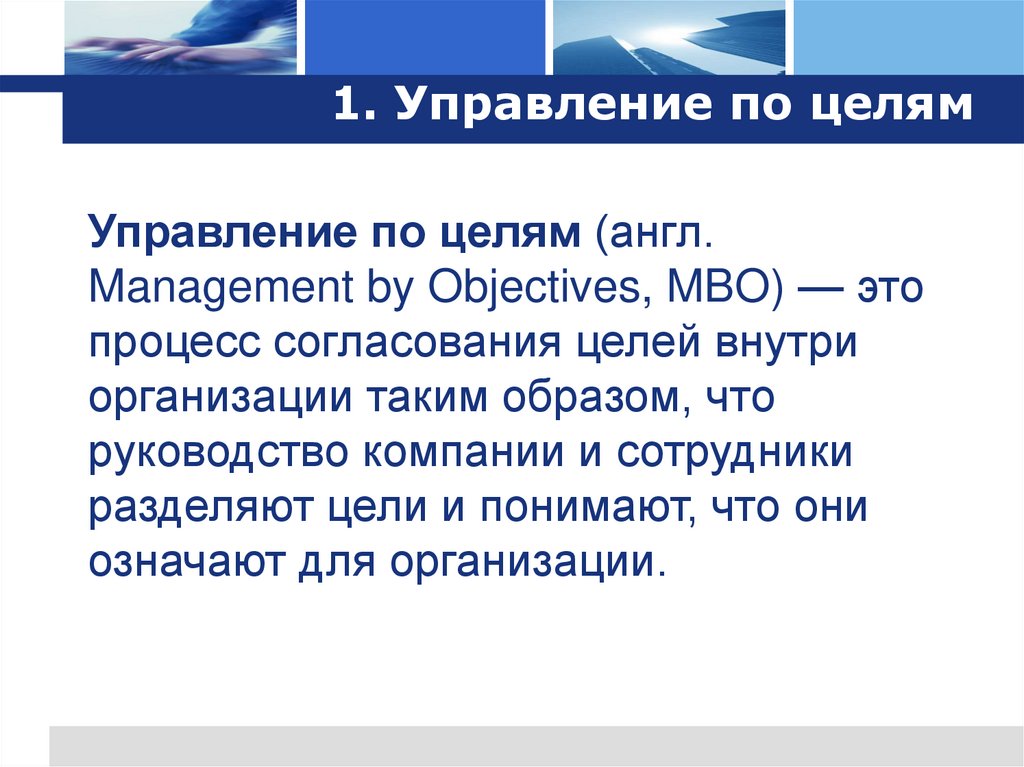 1. Управление по целям

Управление по целям (англ. Management by Objectives, MBO) — это процесс согласования целей внутри организации таким образом, что руководство компании и сотрудники разделяют цели и понимают, что они означают для организации.